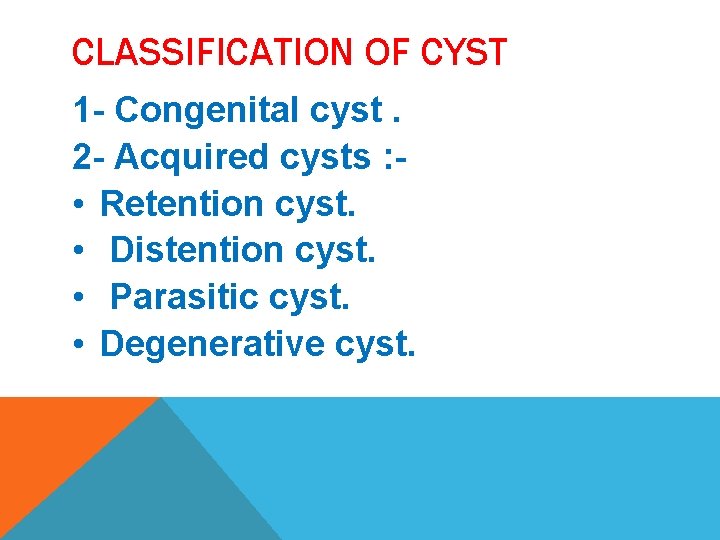 CLASSIFICATION OF CYST

1- Congenital cyst .
2- Acquired cysts :-
• Retention cyst.
• Distention cyst.
• Parasitic cyst.
• Degenerative cyst.